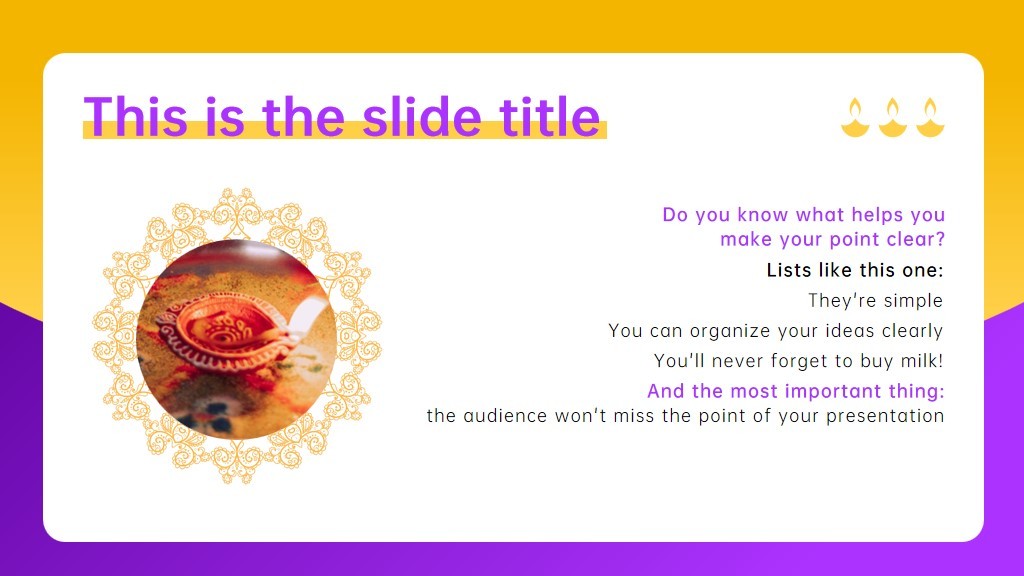 This is the slide title

Do you know what helps you make your point clear?

Lists like this one:

They're simple

You can organize your ideas clearly

You'll never forget to buy milk!

And the most important thing:

the audience won't miss the point of your presentation